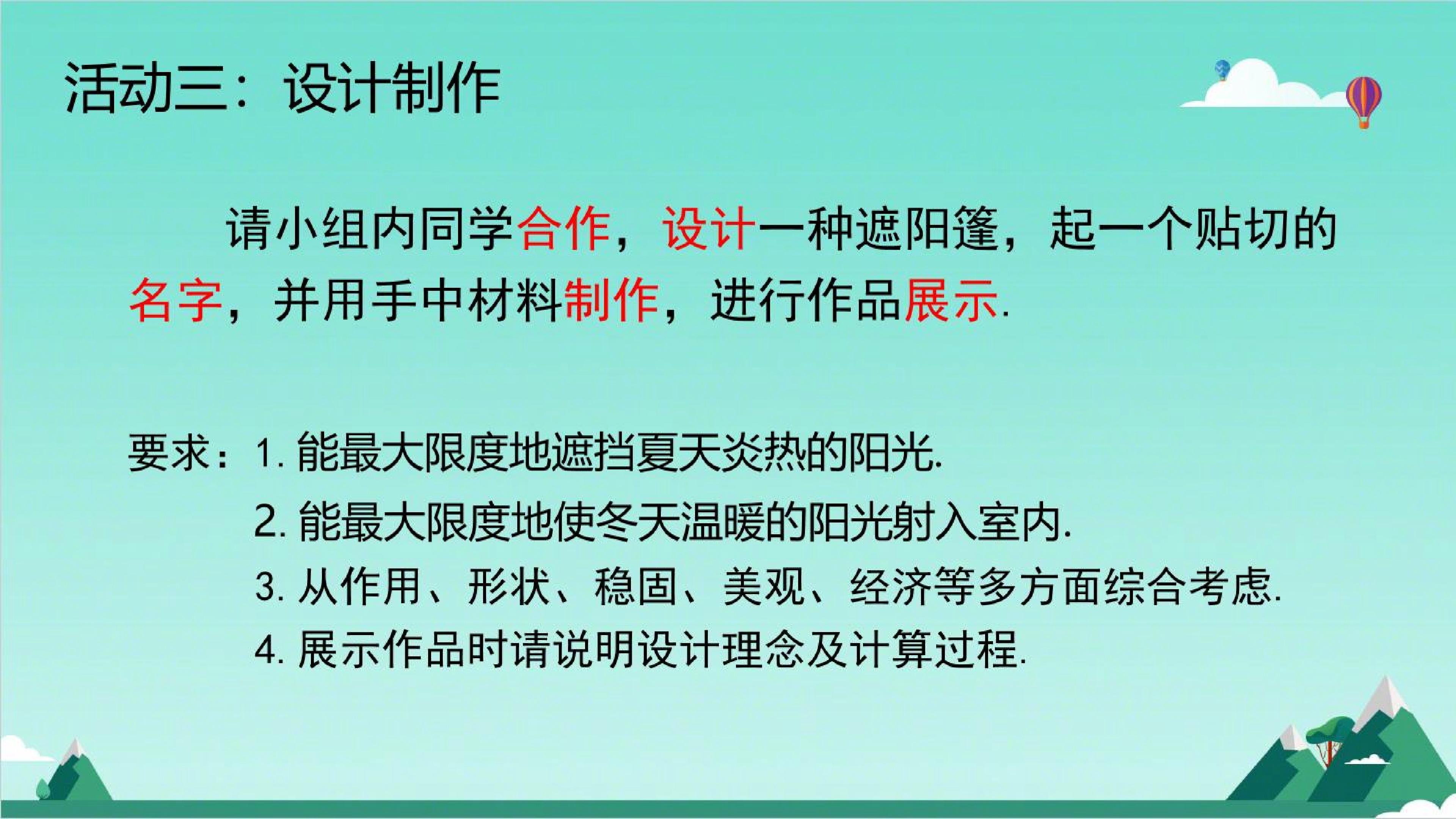 活动三：设计制作

请小组内同学合作，设计一种遮阳篷，起一个贴切的名字，并用手中材料制作，进行作品展示.

要求：1. 能最大限度地遮挡夏天炎热的阳光.
2. 能最大限度地使冬天温暖的阳光射入室内.
3. 从作用、形状、稳固、美观、经济等多方面综合考虑.
4. 展示作品时请说明设计理念及计算过程.